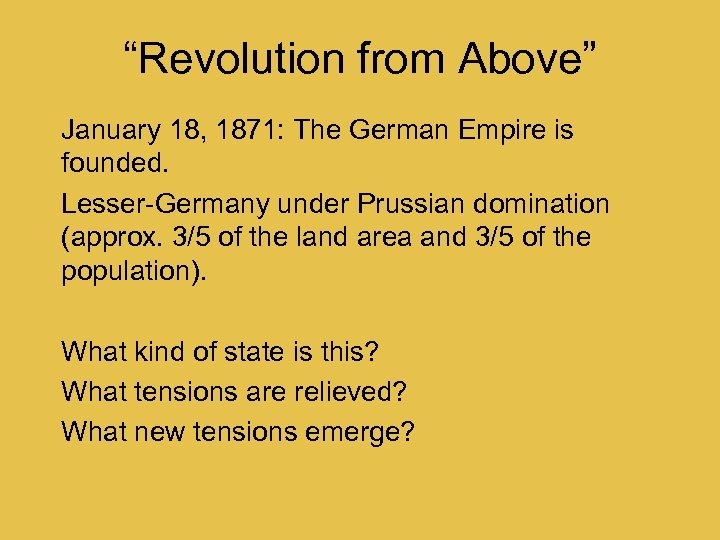 “Revolution from Above”

January 18, 1871: The German Empire is founded.

Lesser-Germany under Prussian domination (approx. 3/5 of the land area and 3/5 of the population).

What kind of state is this?

What tensions are relieved?

What new tensions emerge?